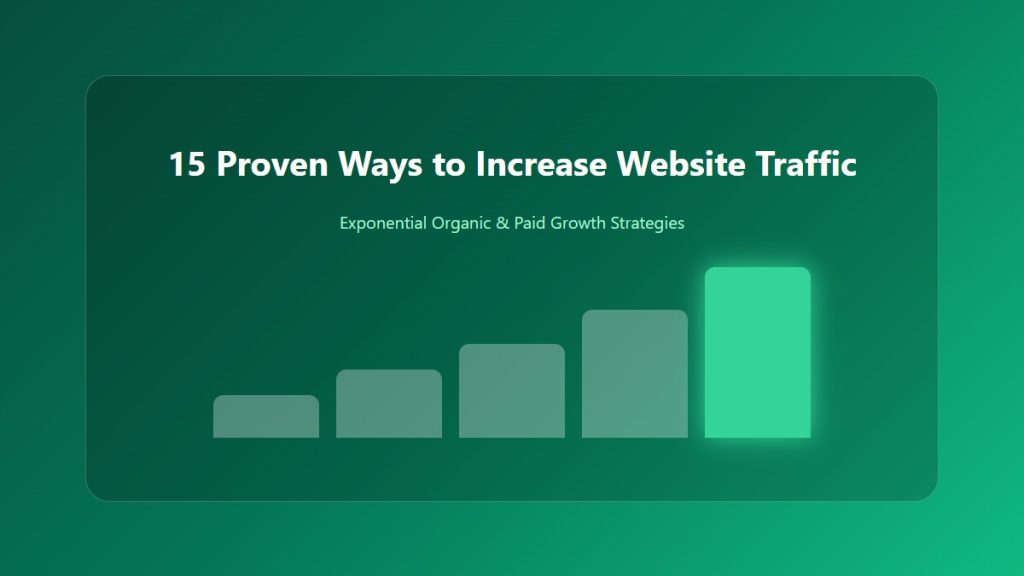 15 Proven Ways to Increase Website Traffic

Exponential Organic & Paid Growth Strategies